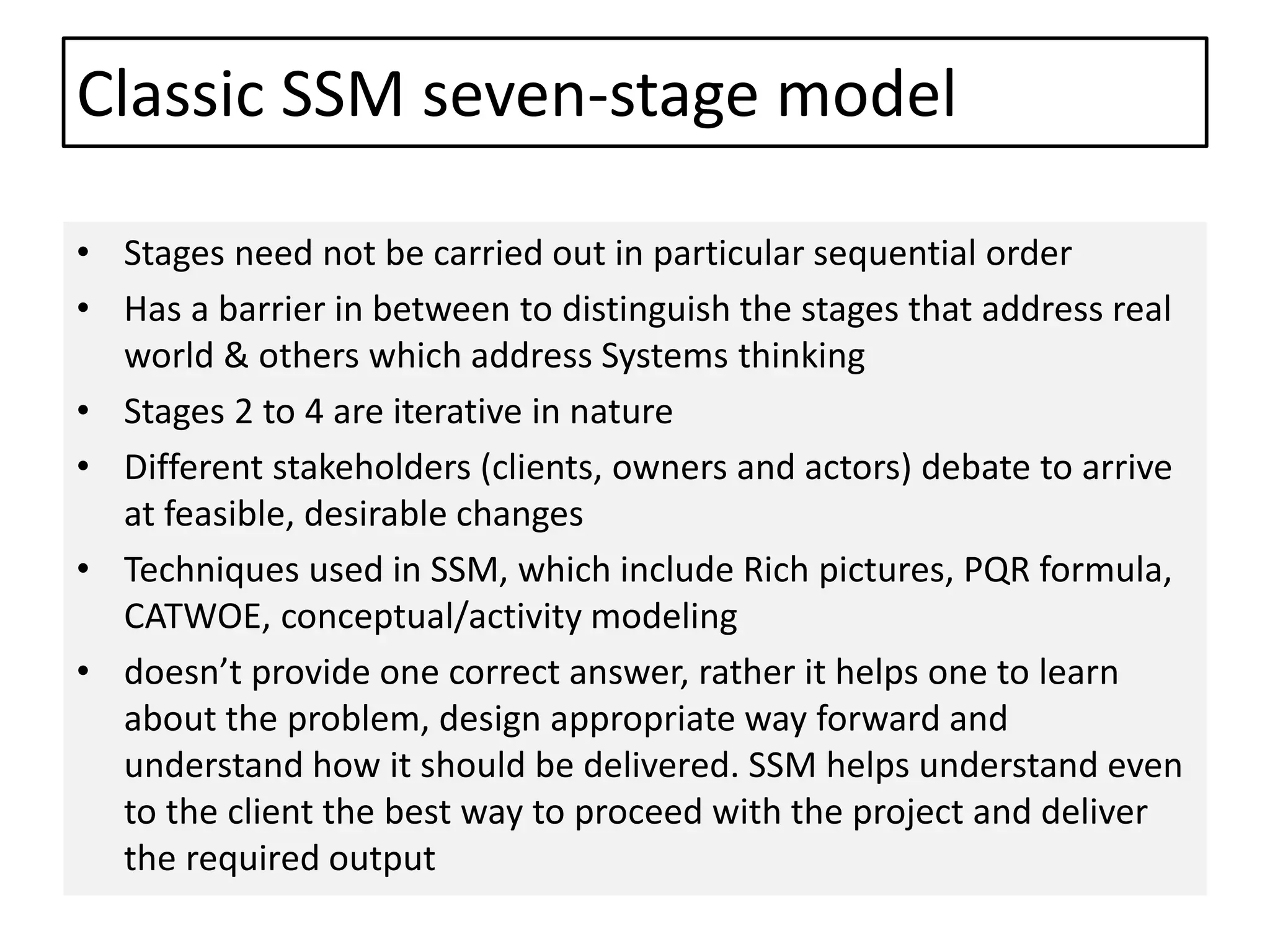 Classic SSM seven-stage model

• Stages need not be carried out in particular sequential order
• Has a barrier in between to distinguish the stages that address real world & others which address Systems thinking
• Stages 2 to 4 are iterative in nature
• Different stakeholders (clients, owners and actors) debate to arrive at feasible, desirable changes
• Techniques used in SSM, which include Rich pictures, PQR formula, CATWOE, conceptual/activity modeling
• doesn’t provide one correct answer, rather it helps one to learn about the problem, design appropriate way forward and understand how it should be delivered. SSM helps understand even to the client the best way to proceed with the project and deliver the required output